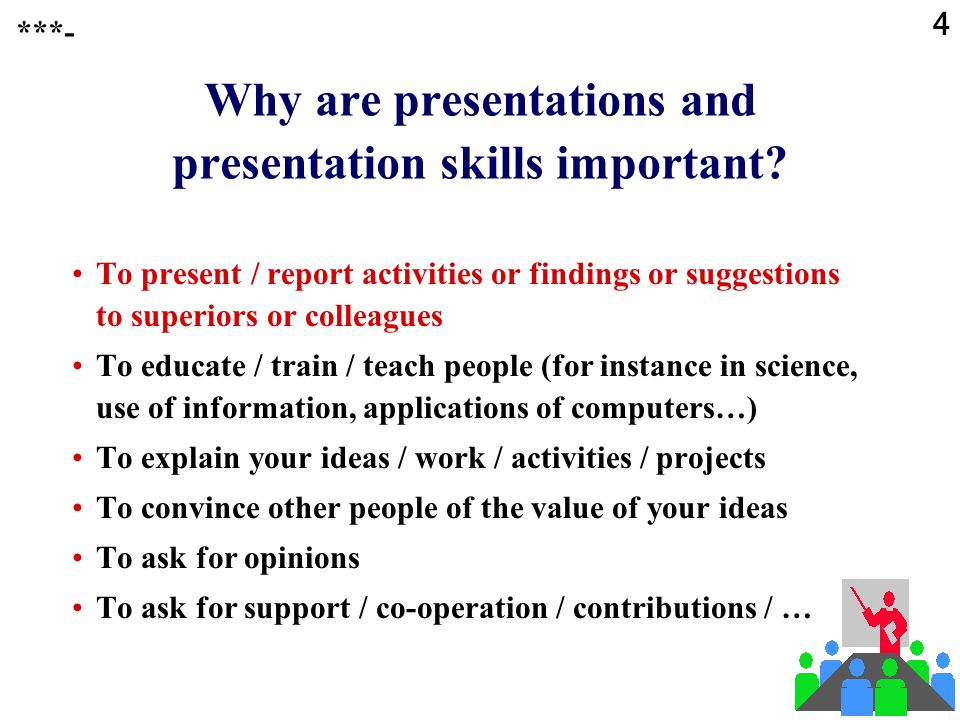 ***-

4

Why are presentations and presentation skills important?

• To present / report activities or findings or suggestions to superiors or colleagues
• To educate / train / teach people (for instance in science, use of information, applications of computers…)
• To explain your ideas / work / activities / projects
• To convince other people of the value of your ideas
• To ask for opinions
• To ask for support / co-operation / contributions / …